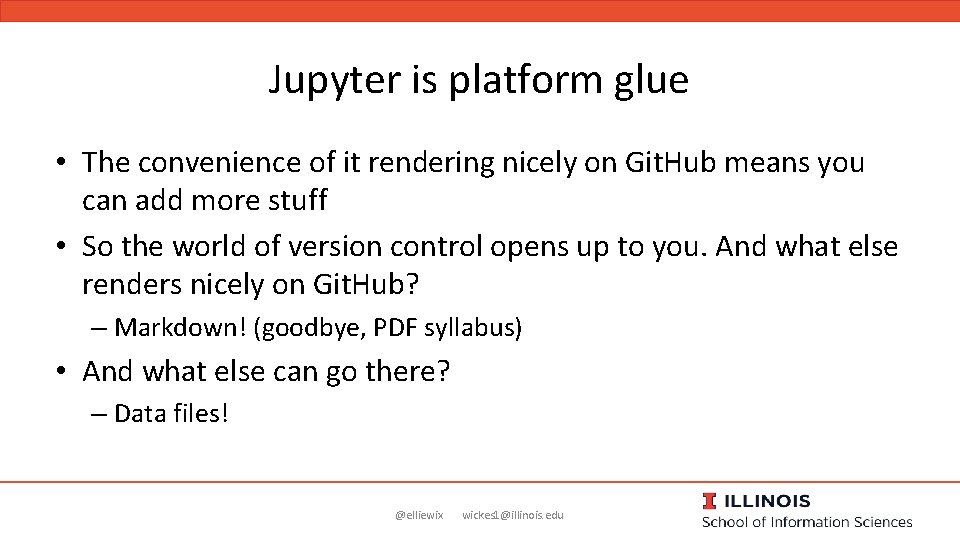 Jupyter is platform glue

• The convenience of it rendering nicely on GitHub means you can add more stuff

• So the world of version control opens up to you. And what else renders nicely on GitHub?

– Markdown! (goodbye, PDF syllabus)

• And what else can go there?

– Data files!

@elliewix wickes1@illinois.edu

I ILLINOIS
School of Information Sciences